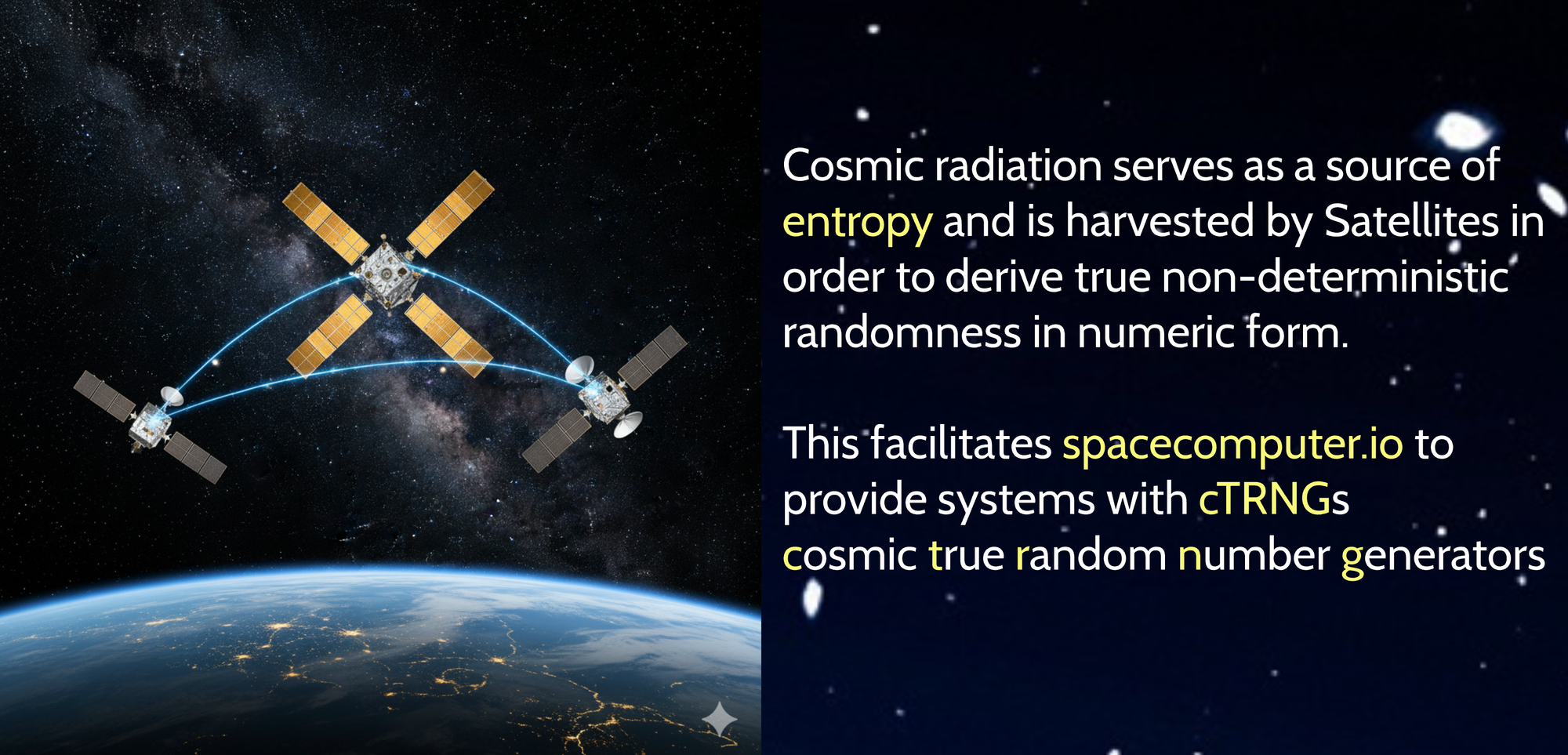 Cosmic radiation serves as a source of entropy and is harvested by Satellites in order to derive true non-deterministic randomness in numeric form.

This facilitates spacecomputer.io to provide systems with cTRNGs
cosmic true random number generators